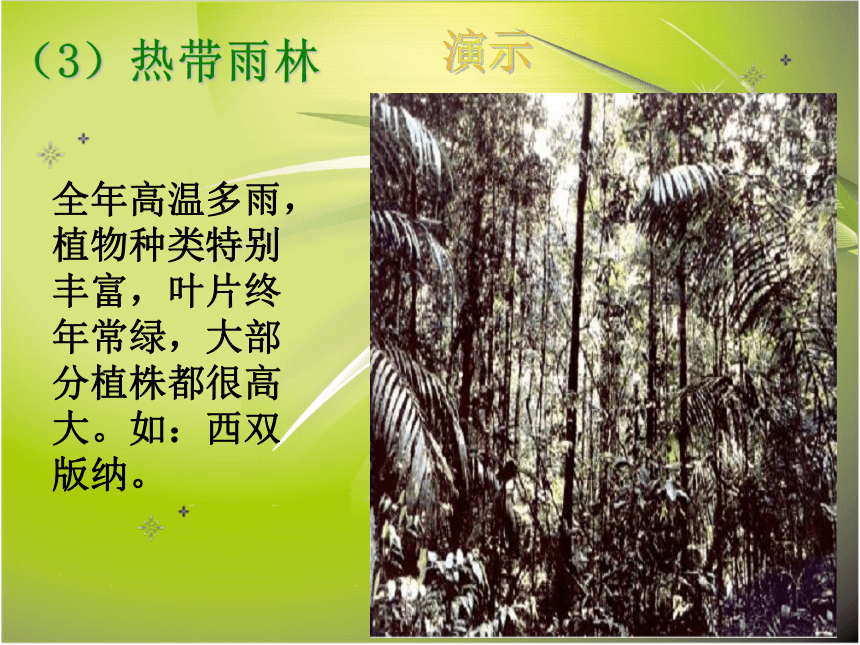 （3）热带雨林　演示

全年高温多雨，植物种类特别丰富，叶片终年常绿，大部分植株都很高大。如：西双版纳。